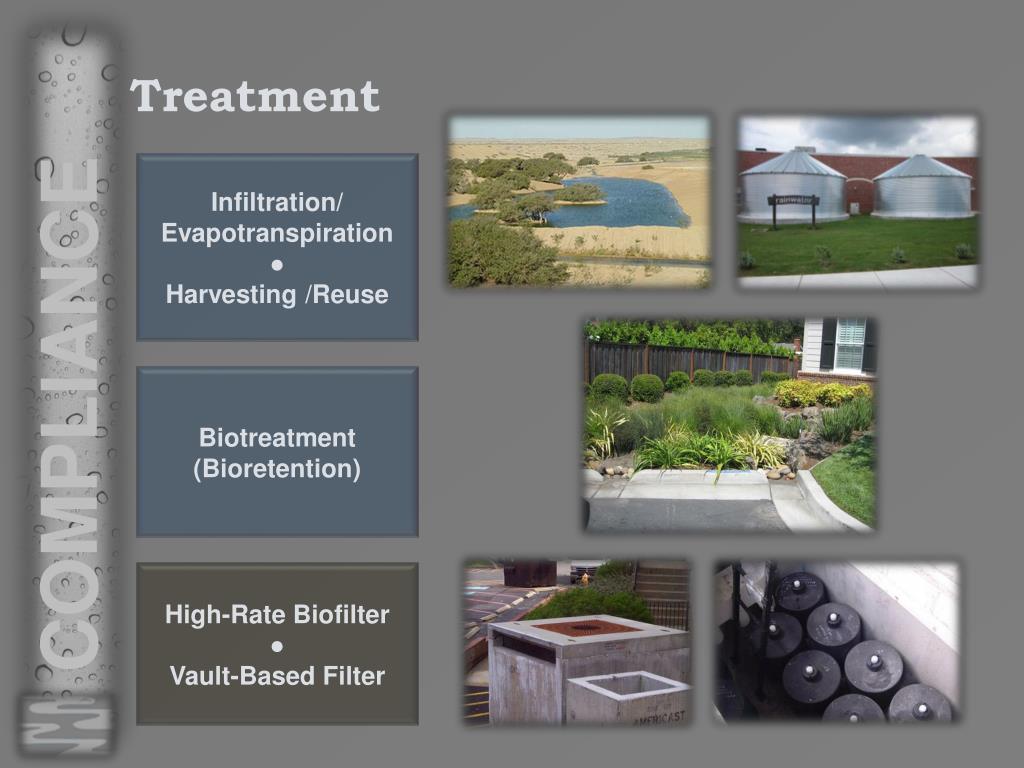 COMPLIANCE

Treatment

Infiltration/ Evapotranspiration
•
Harvesting /Reuse

Biotreatment (Bioretention)

High-Rate Biofilter
•
Vault-Based Filter

rainwater

AMERICAST